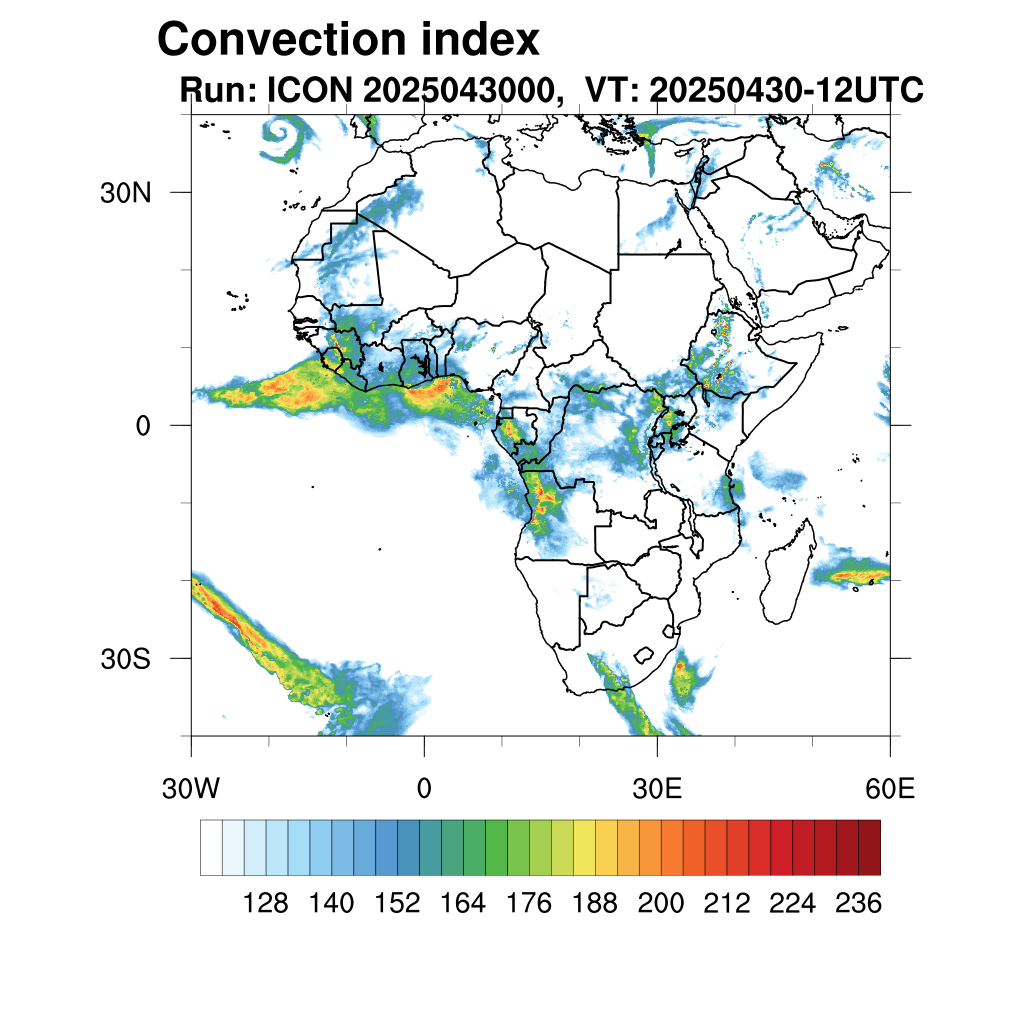 Convection index
Run: ICON 2025043000, VT: 20250430-12UTC

30N
0
30S

30W
0
30E
60E

128 140 152 164 176 188 200 212 224 236